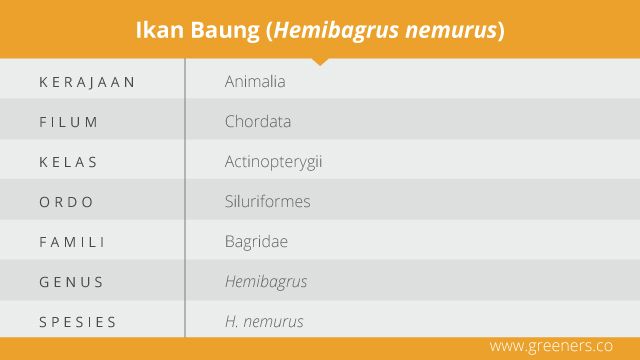 Ikan Baung (Hemibagrus nemurus)

| KERAJAAN | Animalia |
|---|---|
| FILUM | Chordata |
| KELAS | Actinopterygii |
| ORDO | Siluriformes |
| FAMILI | Bagridae |
| GENUS | Hemibagrus |
| SPESIES | H. nemurus |

www.greeners.co